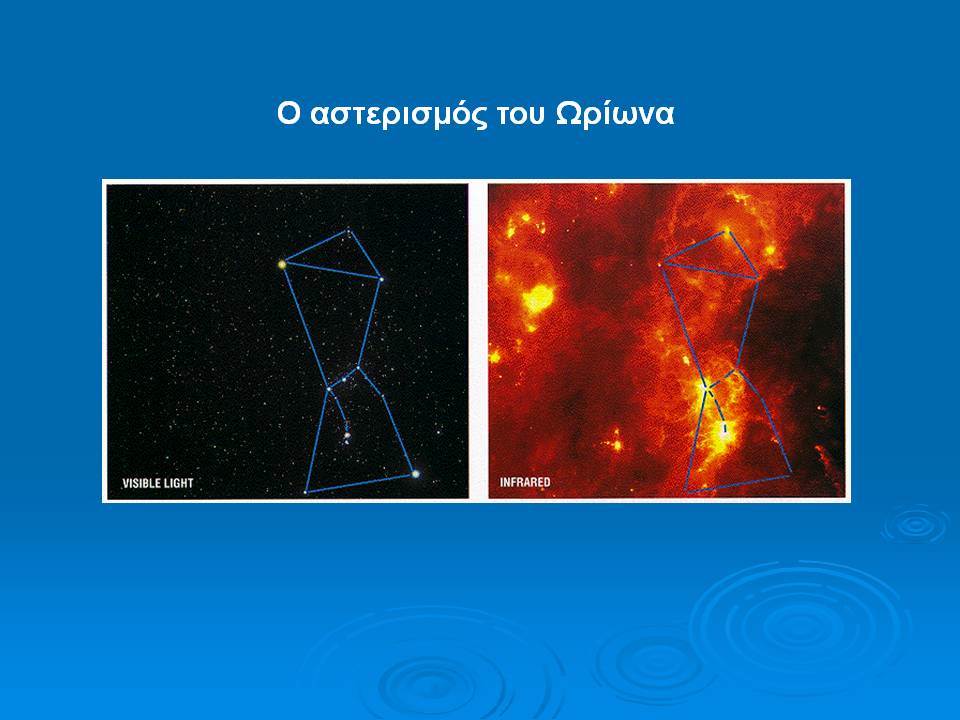 Ο αστερισμός του Ωρίωνα

VISIBLE LIGHT

INFRARED